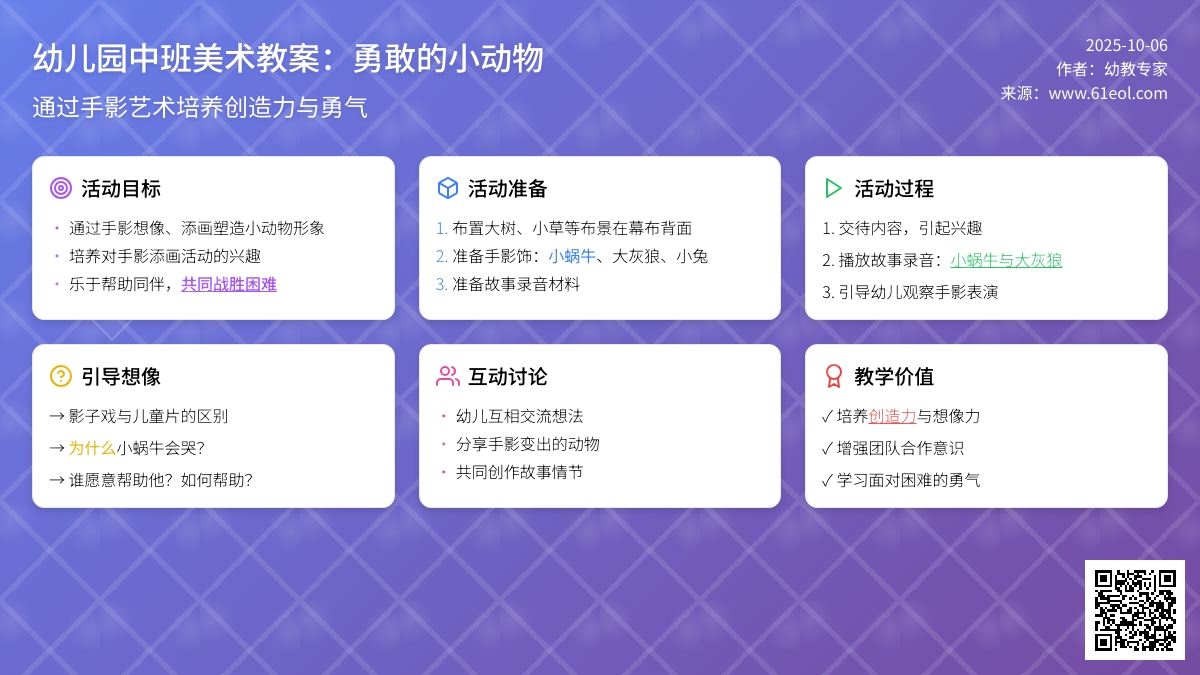 幼儿园中班美术教案：勇敢的小动物

通过手影艺术培养创造力与勇气

2025-10-06
作者：幼教专家
来源：www.61eol.com

活动目标

• 通过手影想像、添画塑造小动物形象
• 培养对手影添画活动的兴趣
• 乐于帮助同伴，共同战胜困难

活动准备

1. 布置大树、小草等布景在幕布背面
2. 准备手影饰：小蜗牛、大灰狼、小兔
3. 准备故事录音材料

活动过程

1. 交待内容，引起兴趣
2. 播放故事录音：小蜗牛与大灰狼
3. 引导幼儿观察手影表演

引导想像

→ 影子戏与儿童片的区别
→ 为什么小蜗牛会哭？
→ 谁愿意帮助他？如何帮助？

互动讨论

• 幼儿互相交流想法
• 分享手影变出的动物
• 共同创作故事情节

教学价值

✓ 培养创造力与想像力
✓ 增强团队合作意识
✓ 学习面对困难的勇气